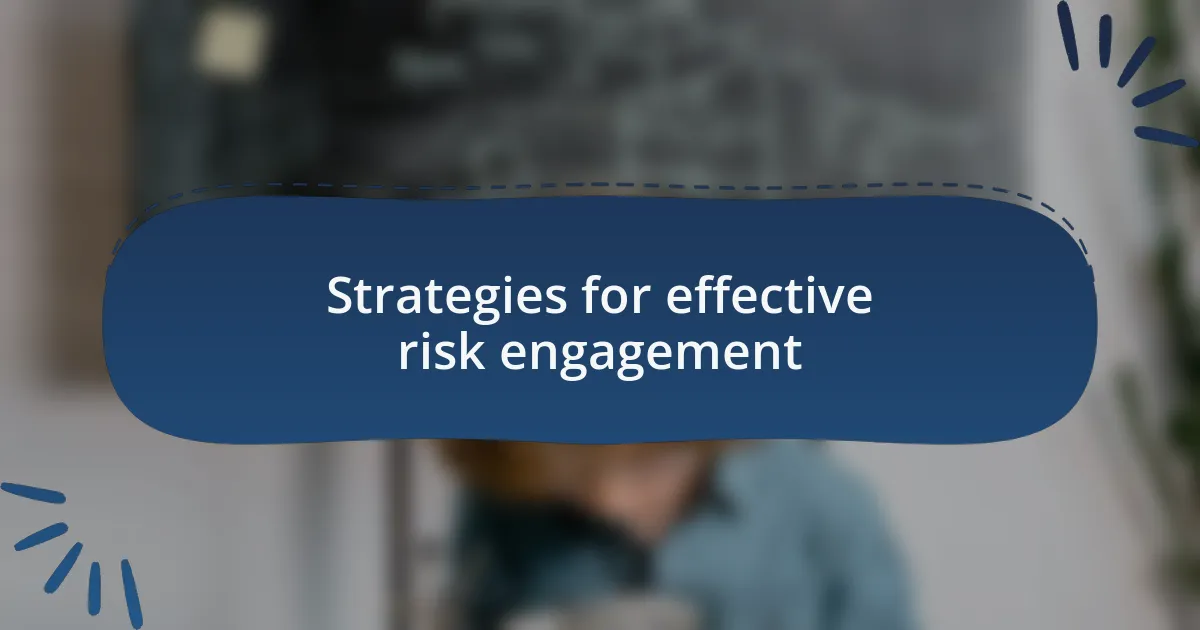 Strategies for effective risk engagement